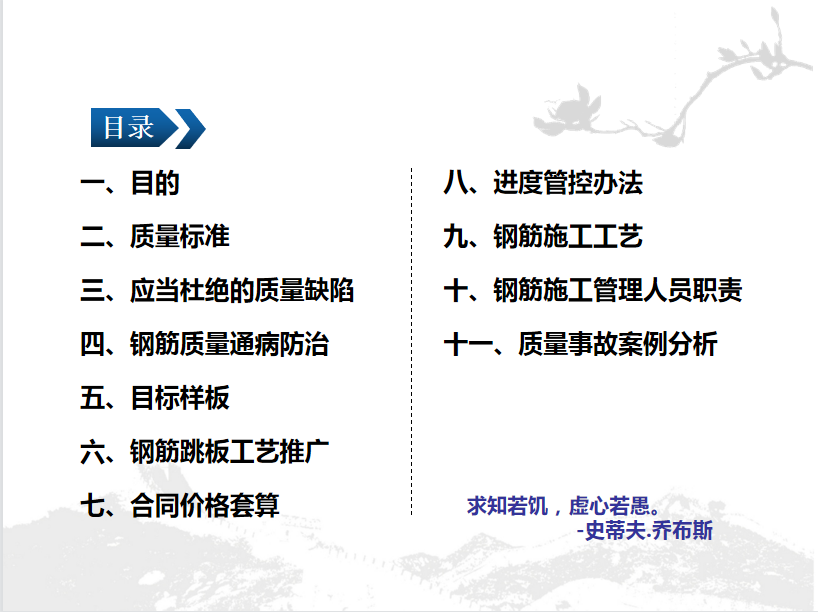 目录

一、目的

二、质量标准

三、应当杜绝的质量缺陷

四、钢筋质量通病防治

五、目标样板

六、钢筋跳板工艺推广

七、合同价格套算

八、进度管控办法

九、钢筋施工工艺

十、钢筋施工管理人员职责

十一、质量事故案例分析

求知若饥，虚心若愚。
-史蒂夫.乔布斯